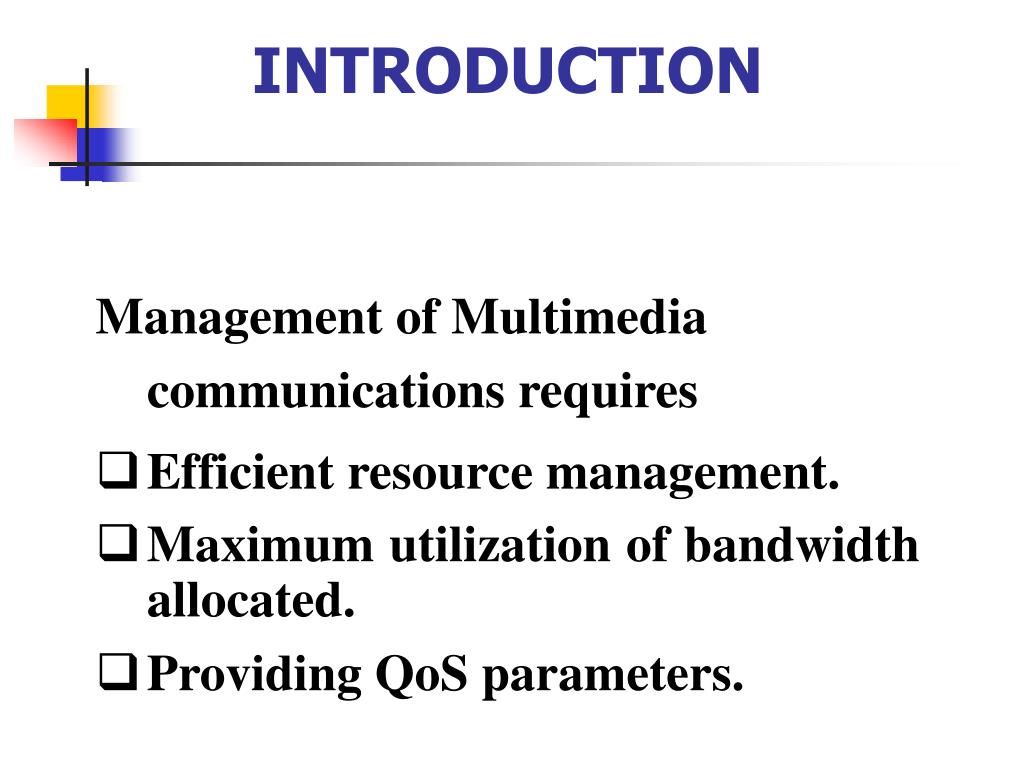 INTRODUCTION

Management of Multimedia communications requires

❑ Efficient resource management.

❑ Maximum utilization of bandwidth allocated.

❑ Providing QoS parameters.